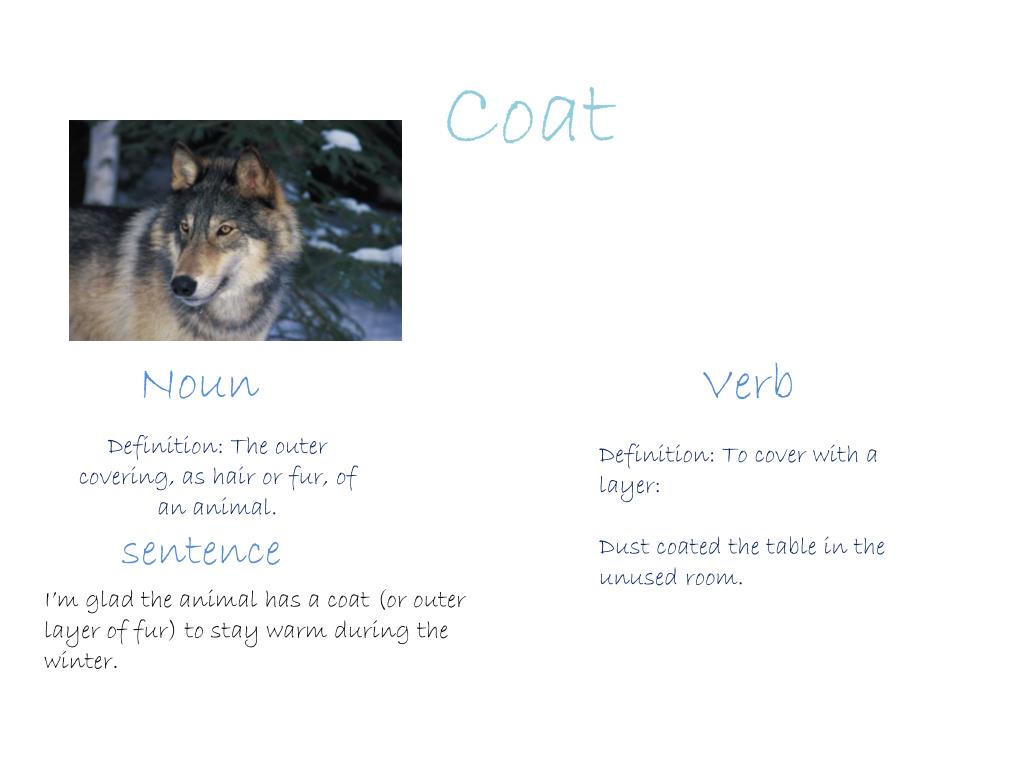 Coat

Noun

Definition: The outer covering, as hair or fur, of an animal.

sentence

I'm glad the animal has a coat (or outer layer of fur) to stay warm during the winter.

Verb

Definition: To cover with a layer:

Dust coated the table in the unused room.